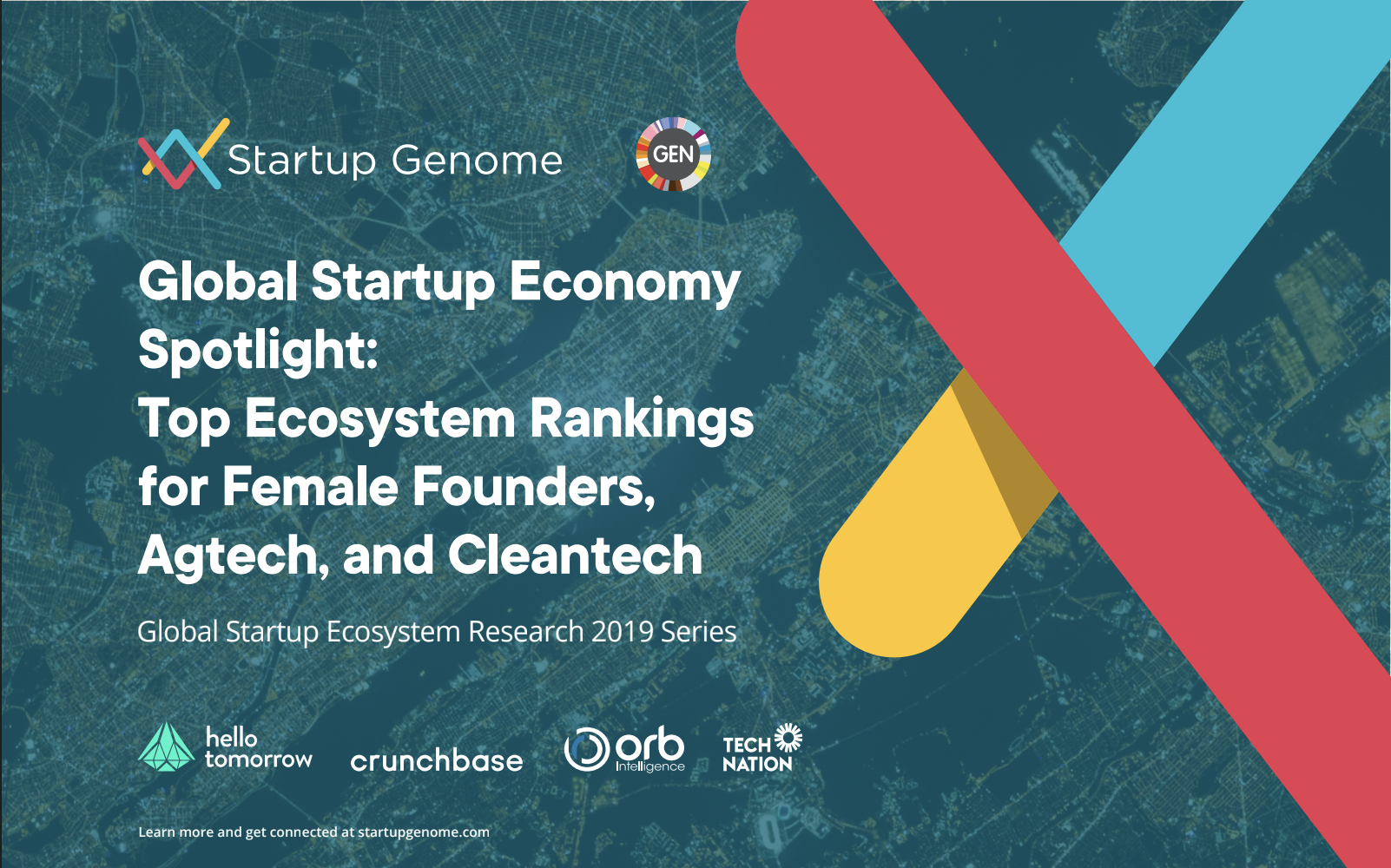 Startup Genome

GEN

Global Startup Economy Spotlight:
Top Ecosystem Rankings for Female Founders, Agtech, and Cleantech

Global Startup Ecosystem Research 2019 Series

hello tomorrow

crunchbase

orb Intelligence

TECH NATION

Learn more and get connected at startupgenome.com